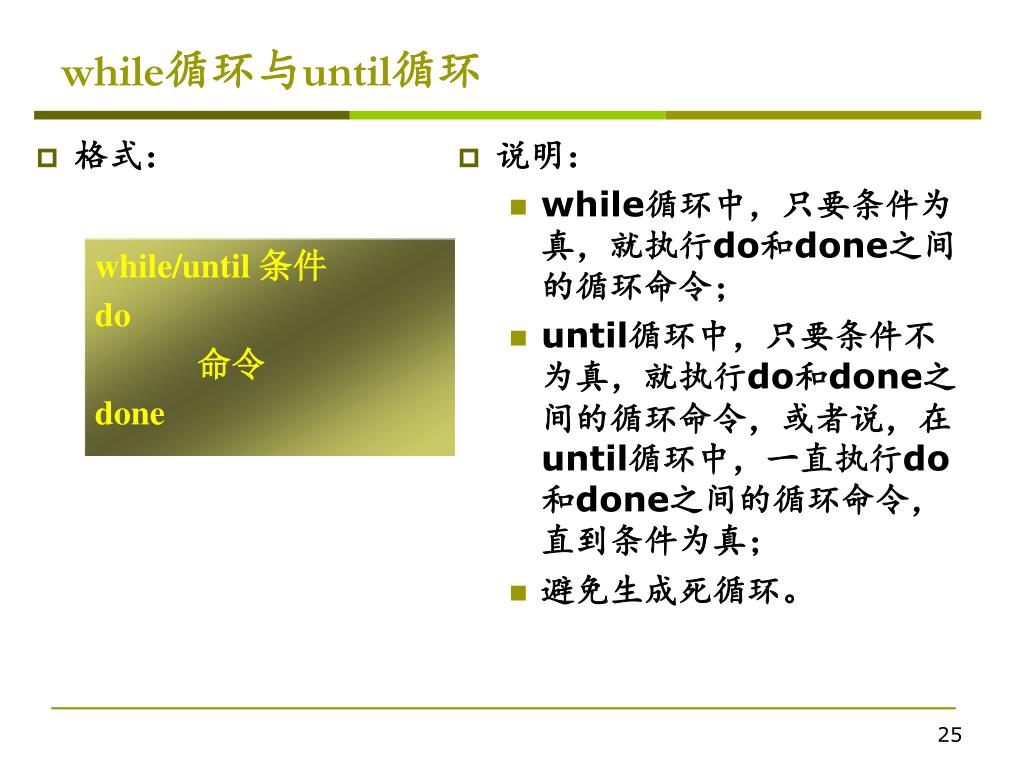 while循环与until循环

格式:

while/until 条件
do
命令
done

说明:

while循环中，只要条件为真，就执行do和done之间的循环命令;

until循环中，只要条件不为真，就执行do和done之间的循环命令，或者说，在until循环中，一直执行do和done之间的循环命令，直到条件为真;

避免生成死循环。

25